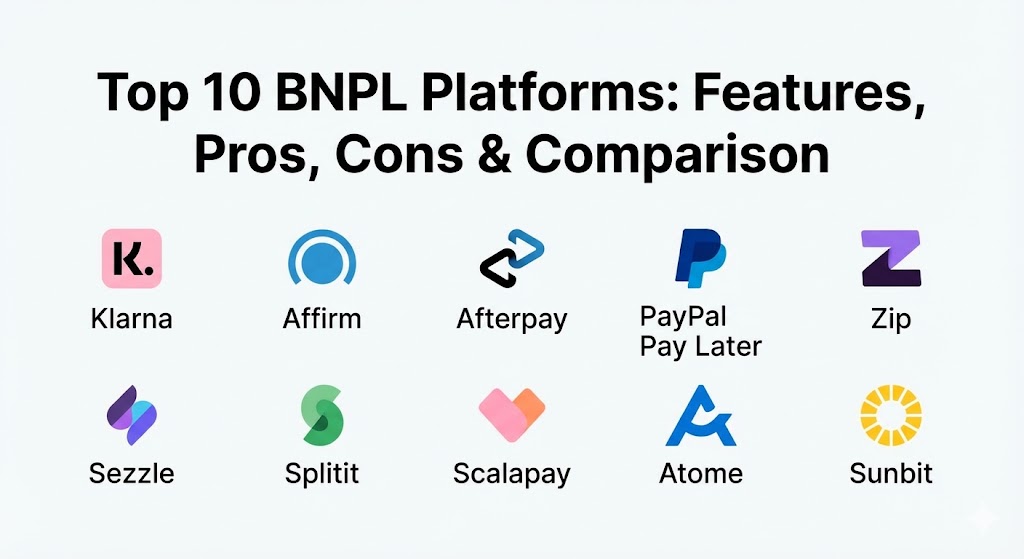 Top 10 BNPL Platforms: Features, Pros, Cons & Comparison

K.

Klarna

Affirm

Afterpay

PayPal Pay Later

Zip

Sezzle

Splitit

Scalapay

Atome

Sunbit